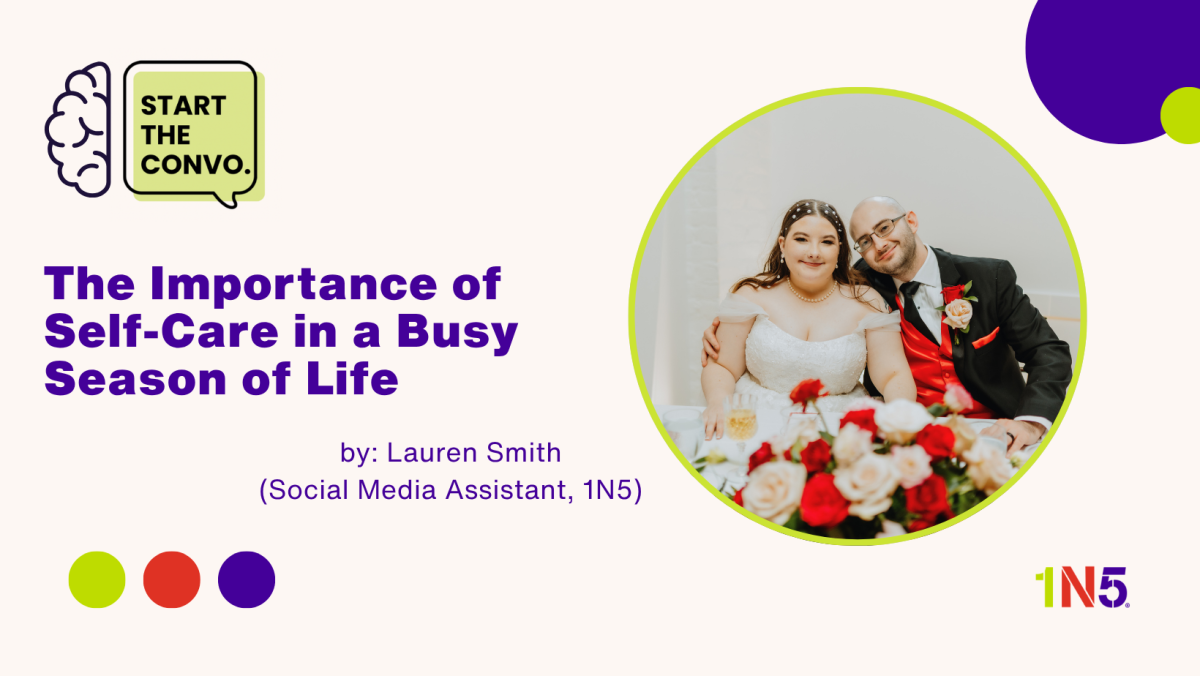 START THE CONVO.

The Importance of Self-Care in a Busy Season of Life

by: Lauren Smith
(Social Media Assistant, 1N5)

1N5